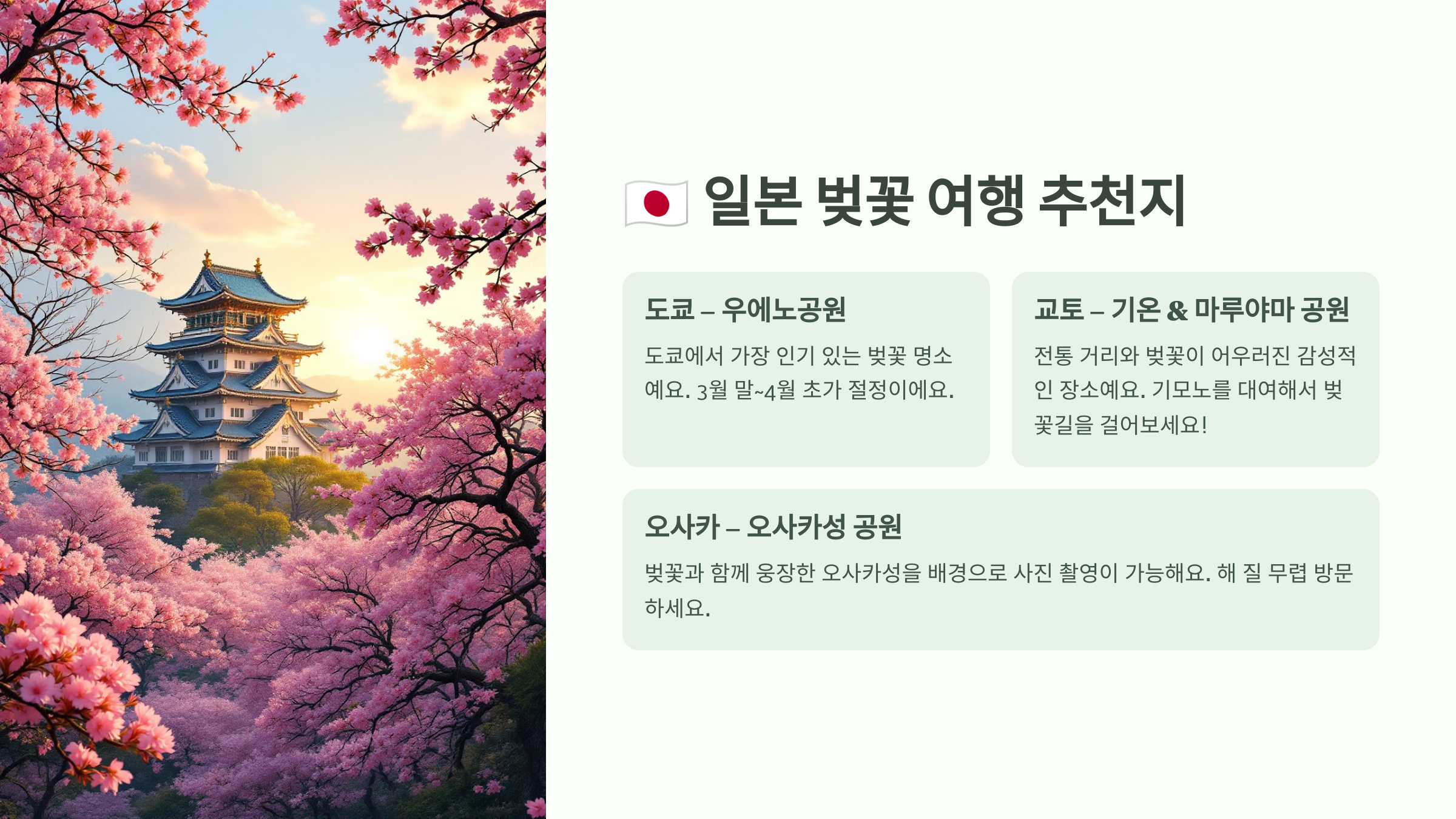 🇯🇵 일본 벚꽃 여행 추천지

도쿄 – 우에노공원

도쿄에서 가장 인기 있는 벚꽃 명소예요. 3월 말~4월 초가 절정이에요.

교토 – 기온 & 마루야마 공원

전통 거리와 벚꽃이 어우러진 감성적인 장소예요. 기모노를 대여해서 벚꽃길을 걸어보세요!

오사카 – 오사카성 공원

벚꽃과 함께 웅장한 오사카성을 배경으로 사진 촬영이 가능해요. 해 질 무렵 방문하세요.